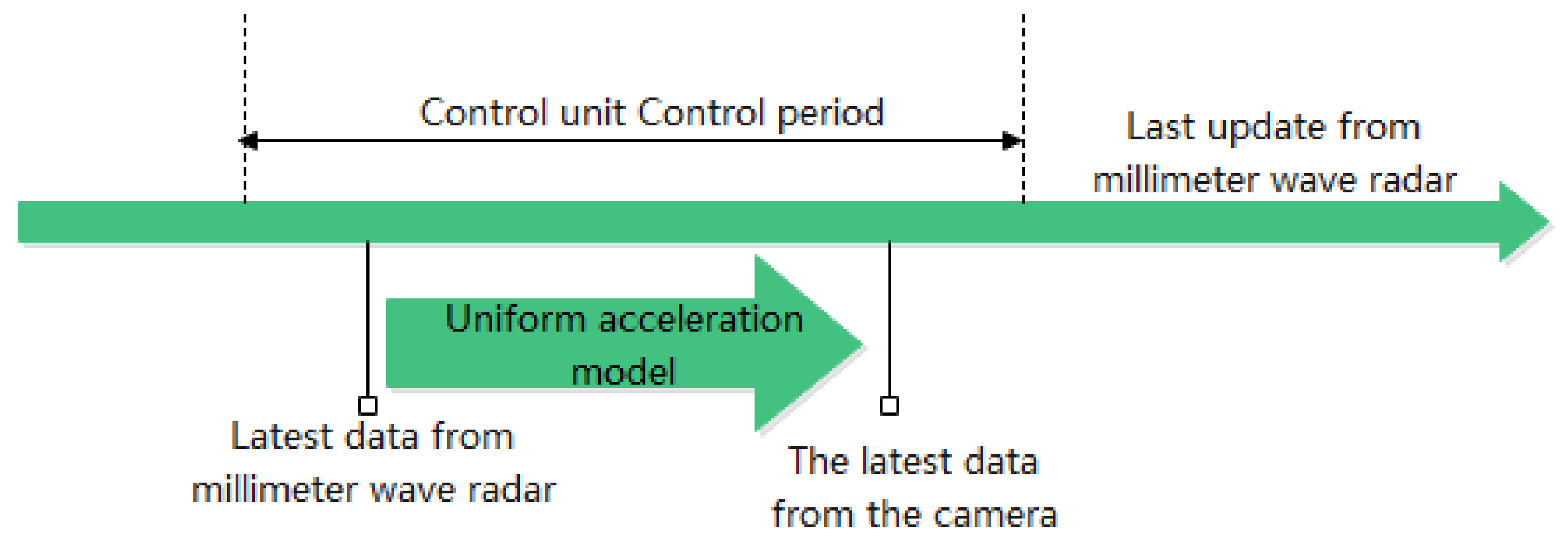 Control unit Control period

Last update from millimeter wave radar

Uniform acceleration model

Latest data from millimeter wave radar

The latest data from the camera